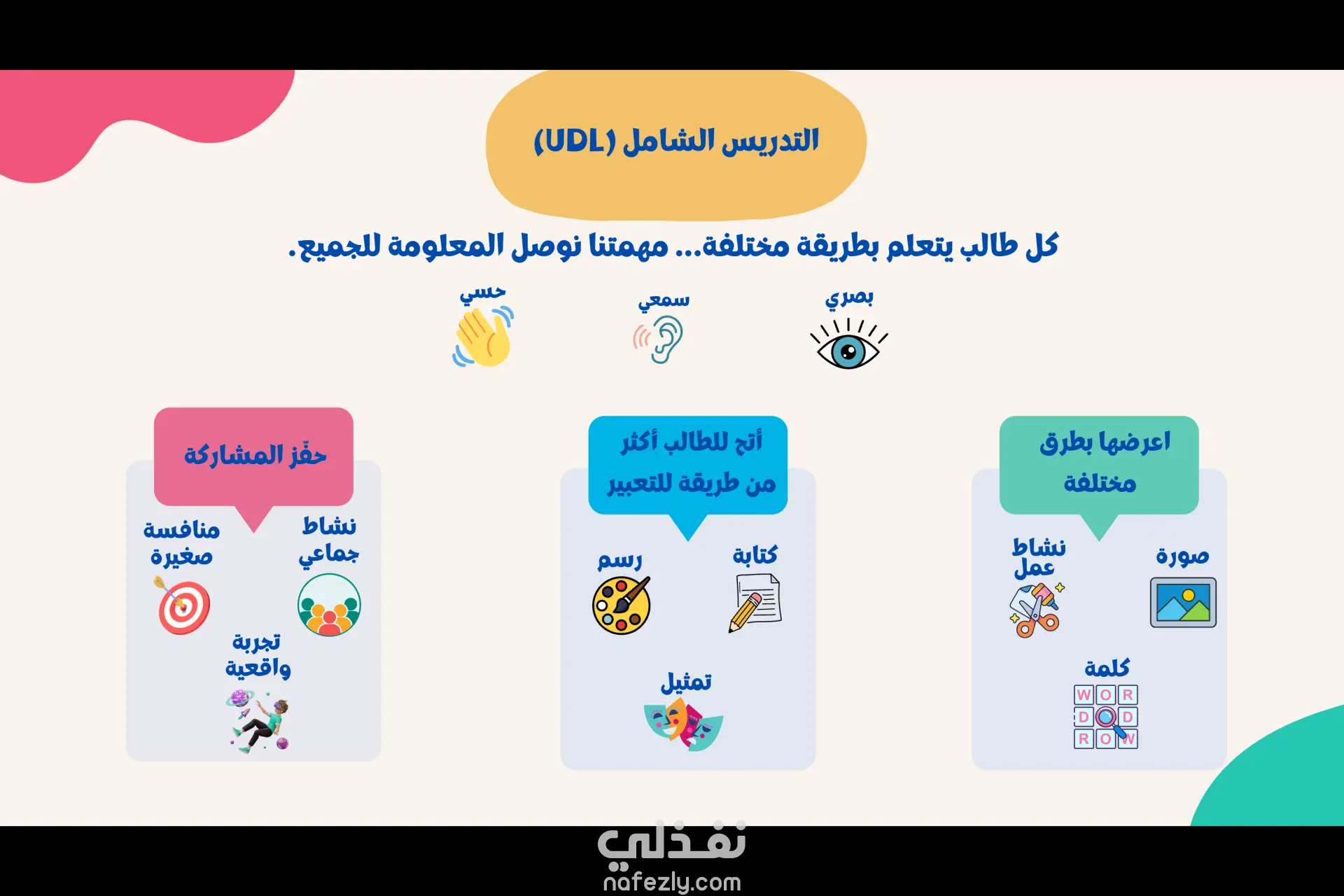 التدريس الشامل (UDL)

كل طالب يتعلم بطريقة مختلفة... مهمتنا نوصل المعلومة للجميع.

بصري

سمعي

حسي

اعرضها بطرق مختلفة

صورة

نشاط عمل

كلمة

W O R
D D
R O W

أتح للطالب أكثر من طريقة للتعبير

كتابة

رسم

تمثيل

حفّز المشاركة

نشاط جماعي

منافسة صغيرة

تجربة واقعية

نفذلي
nafezly.com